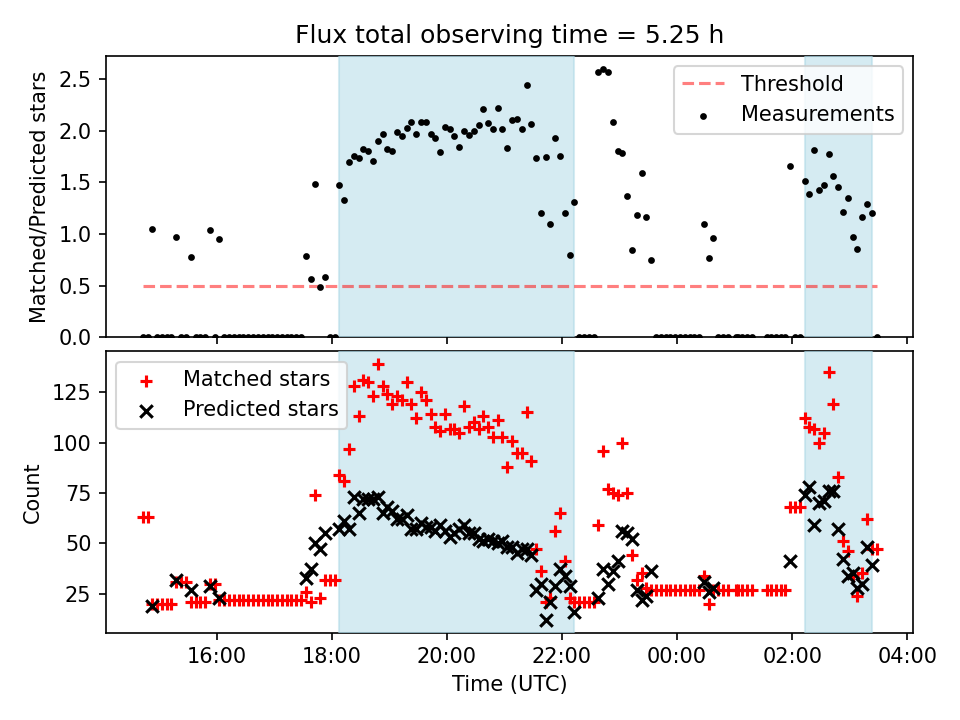 Flux total observing time = 5.25 h

Threshold
Measurements

Matched/Predicted stars

2.5
2.0
1.5
1.0
0.5
0.0

Matched stars
Predicted stars

Count

125
100
75
50
25

16:00
18:00
20:00
22:00
00:00
02:00
04:00

Time (UTC)